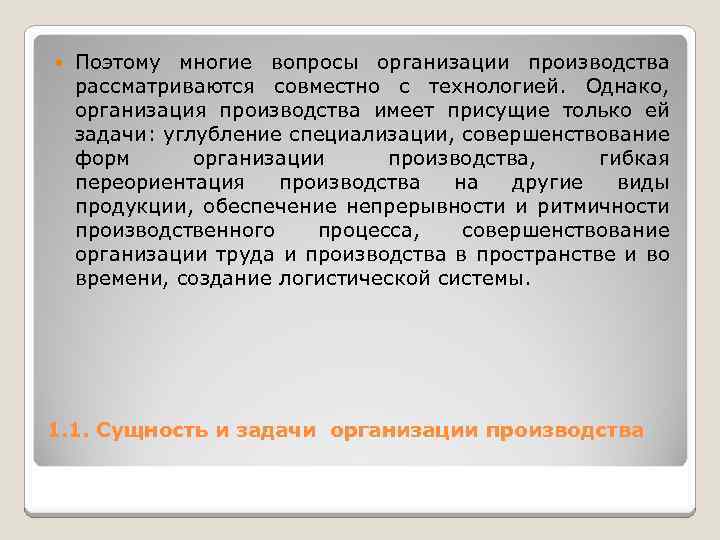 Поэтому многие вопросы организации производства рассматриваются совместно с технологией. Однако, организация производства имеет присущие только ей задачи: углубление специализации, совершенствование форм организации производства, гибкая переориентация производства на другие виды продукции, обеспечение непрерывности и ритмичности производственного процесса, совершенствование организации труда и производства в пространстве и во времени, создание логистической системы.

1.1. Сущность и задачи организации производства